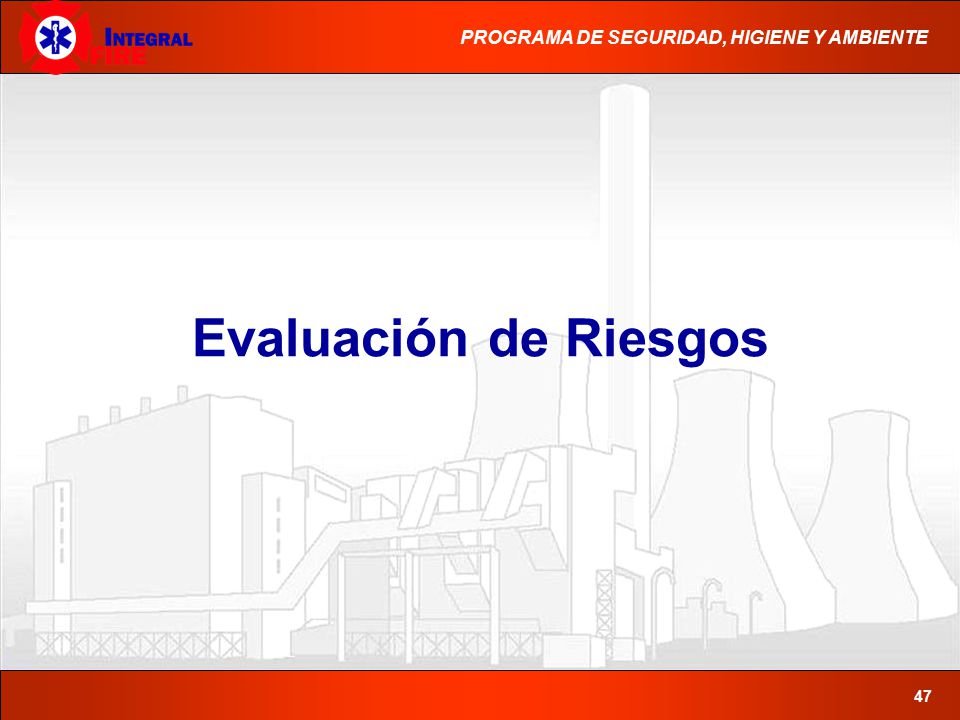 INTEGRAL FIRE

PROGRAMA DE SEGURIDAD, HIGIENE Y AMBIENTE

Evaluación de Riesgos

47